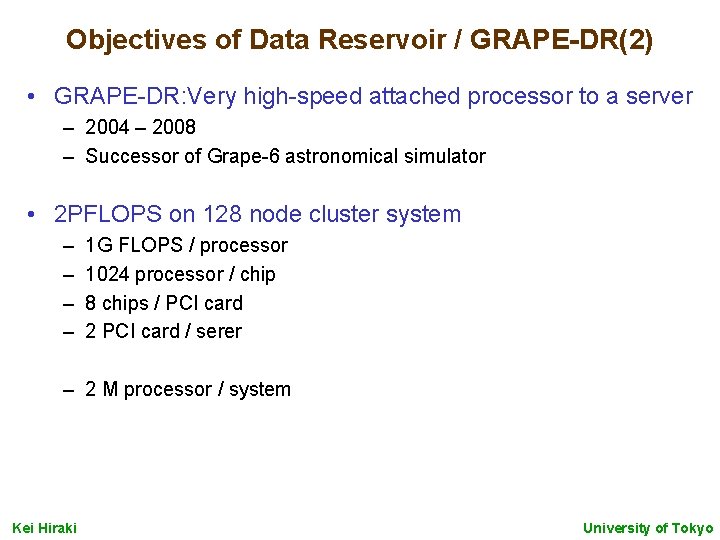 Objectives of Data Reservoir / GRAPE-DR(2)

• GRAPE-DR:Very high-speed attached processor to a server
– 2004 – 2008
– Successor of Grape-6 astronomical simulator

• 2PFLOPS on 128 node cluster system
– 1G FLOPS / processor
– 1024 processor / chip
– 8 chips / PCI card
– 2 PCI card / serer

– 2 M processor / system

Kei Hiraki

University of Tokyo